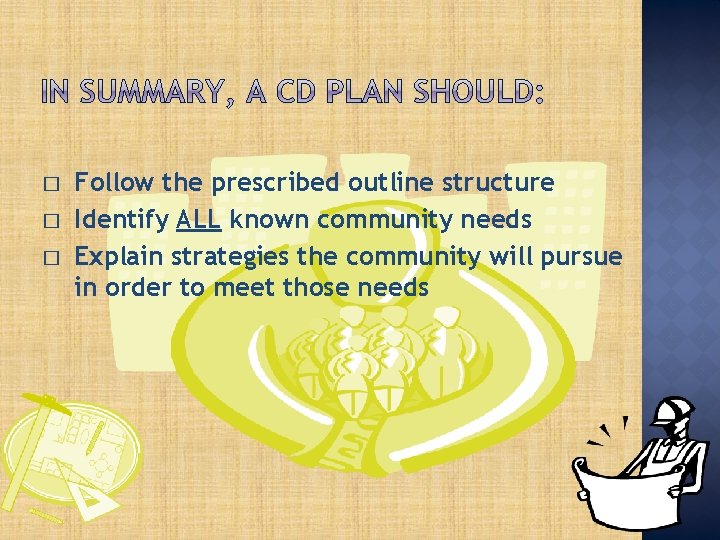 IN SUMMARY, A CD PLAN SHOULD:

□ Follow the prescribed outline structure
□ Identify ALL known community needs
□ Explain strategies the community will pursue in order to meet those needs